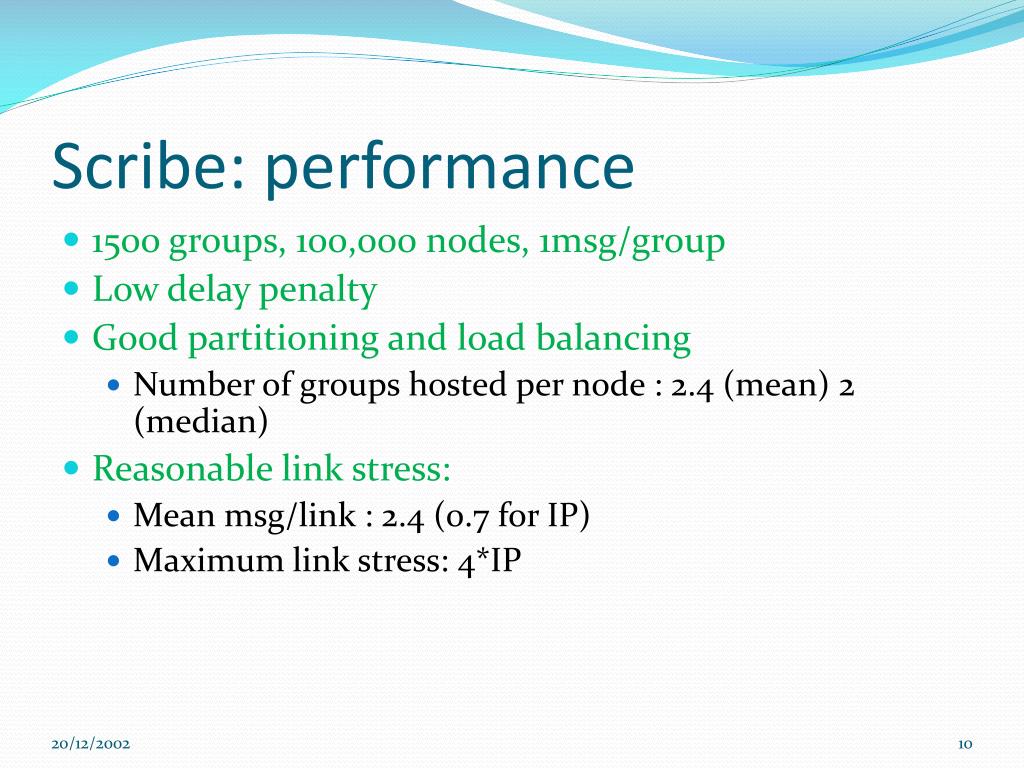 Scribe: performance

- 1500 groups, 100,000 nodes, 1msg/group
- Low delay penalty
- Good partitioning and load balancing
  - Number of groups hosted per node : 2.4 (mean) 2 (median)
- Reasonable link stress:
  - Mean msg/link : 2.4 (0.7 for IP)
  - Maximum link stress: 4*IP

20/12/2002

10